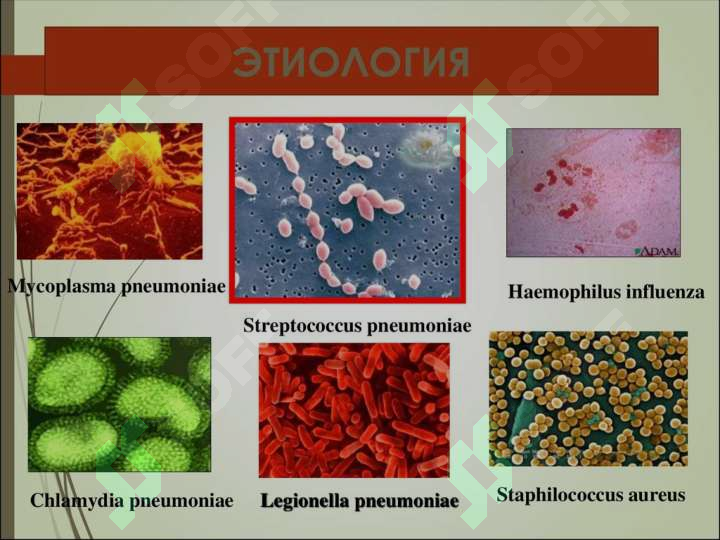 ЭТИОЛОГИЯ

ADAM.

Mycoplasma pneumoniae

Streptococcus pneumoniae

Haemophilus influenza

Chlamydia pneumoniae

Legionella pneumoniae

Staphilococcus aureus